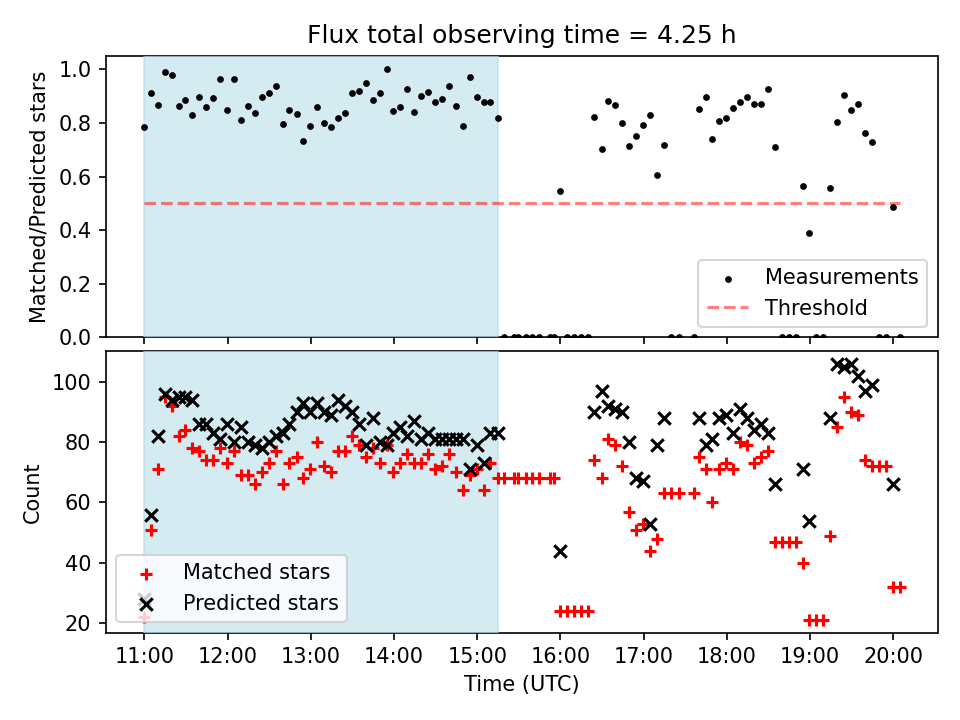 Flux total observing time = 4.25 h

Matched/Predicted stars

1.0
0.8
0.6
0.4
0.2
0.0

Measurements
Threshold

Count

100
80
60
40
20

Matched stars
Predicted stars

11:00
12:00
13:00
14:00
15:00
16:00
17:00
18:00
19:00
20:00

Time (UTC)